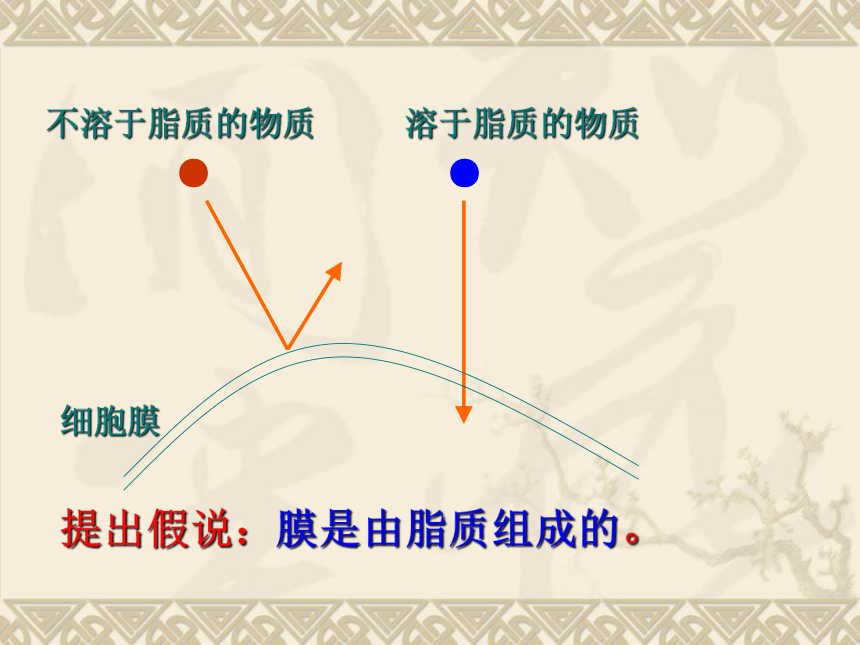 不溶于脂质的物质

溶于脂质的物质

细胞膜

提出假说：膜是由脂质组成的。